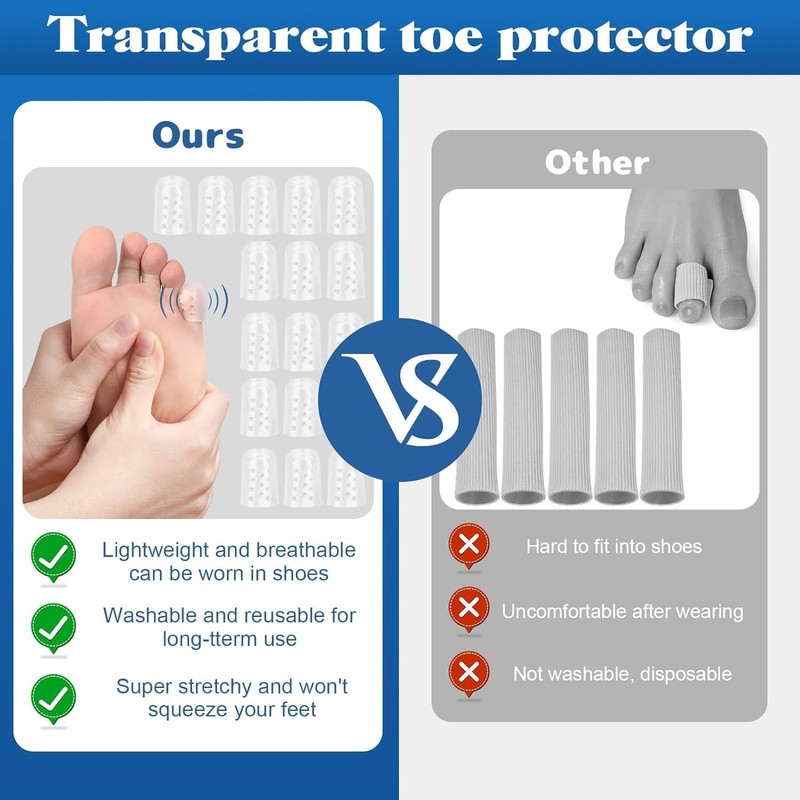 Transparent toe protector

Ours

Lightweight and breathable can be worn in shoes

Washable and reusable for long-tterm use

Super stretchy and won't squeeze your feet

VS

Other

Hard to fit into shoes

Uncomfortable after wearing

Not washable, disposable